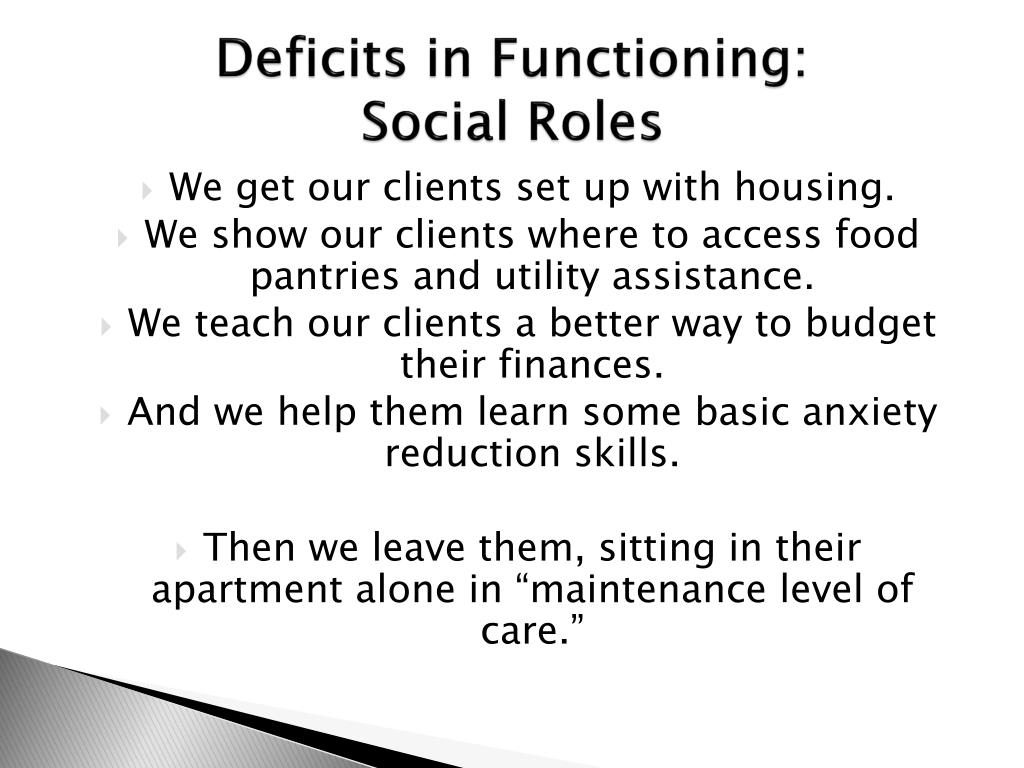 Deficits in Functioning:
Social Roles

We get our clients set up with housing.
We show our clients where to access food pantries and utility assistance.
We teach our clients a better way to budget their finances.
And we help them learn some basic anxiety reduction skills.

Then we leave them, sitting in their apartment alone in “maintenance level of care.”